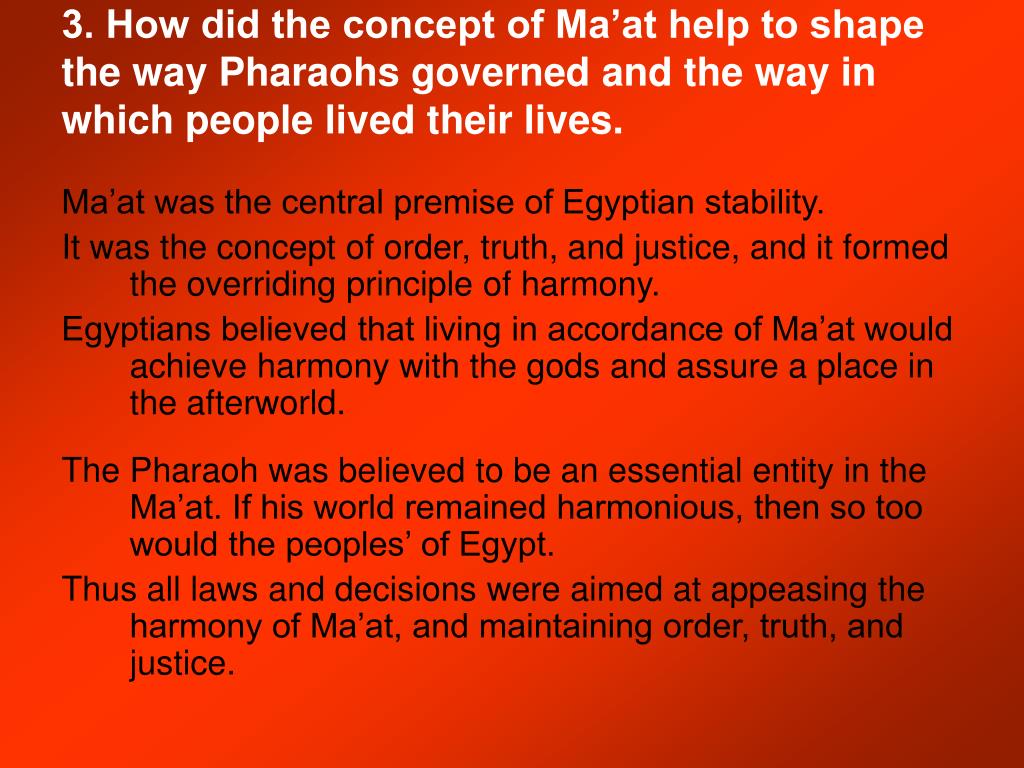 3. How did the concept of Ma’at help to shape the way Pharaohs governed and the way in which people lived their lives.

Ma’at was the central premise of Egyptian stability.

It was the concept of order, truth, and justice, and it formed the overriding principle of harmony.

Egyptians believed that living in accordance of Ma’at would achieve harmony with the gods and assure a place in the afterworld.

The Pharaoh was believed to be an essential entity in the Ma’at. If his world remained harmonious, then so too would the peoples’ of Egypt.

Thus all laws and decisions were aimed at appeasing the harmony of Ma’at, and maintaining order, truth, and justice.